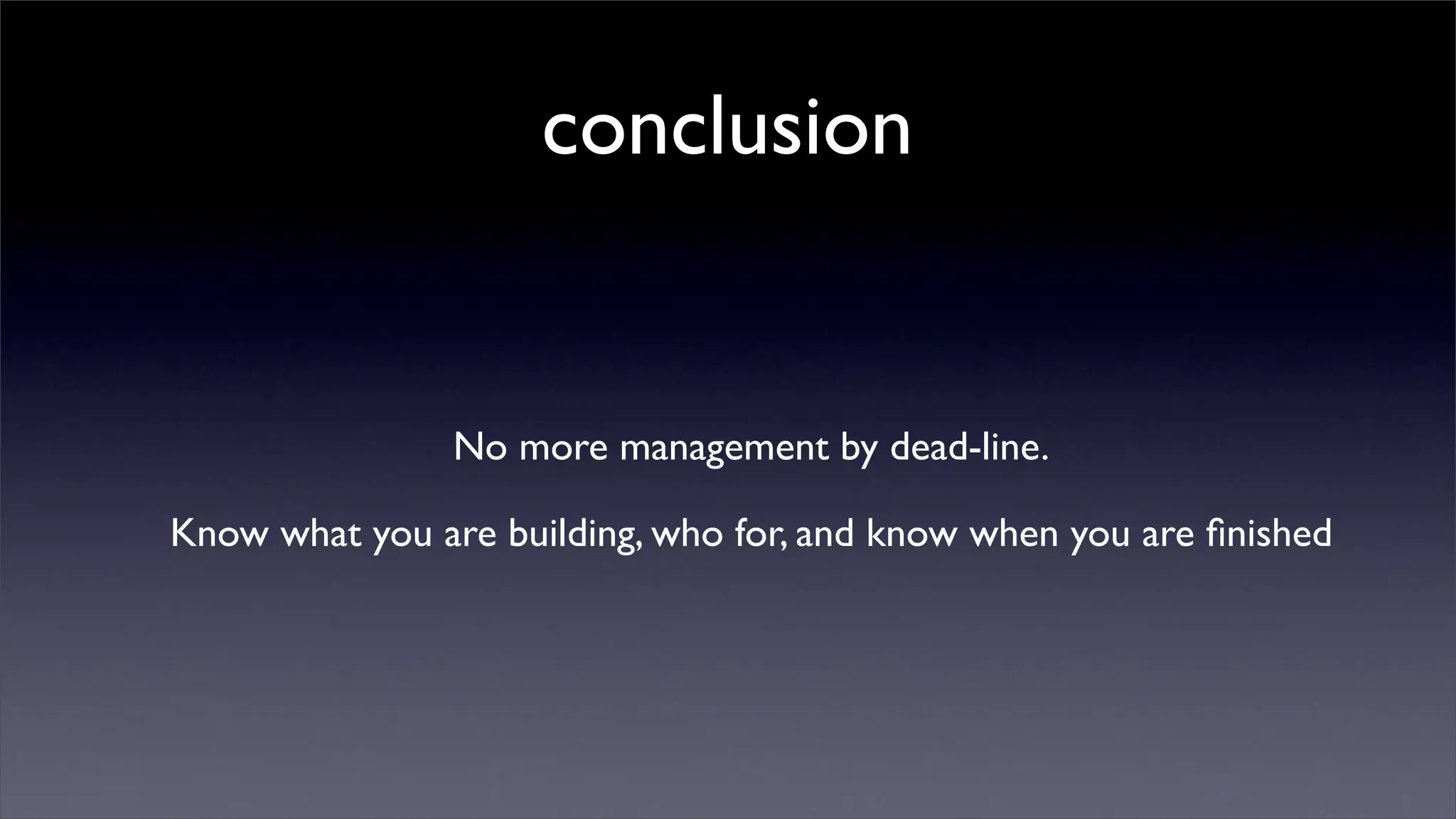 conclusion

No more management by dead-line.

Know what you are building, who for, and know when you are finished